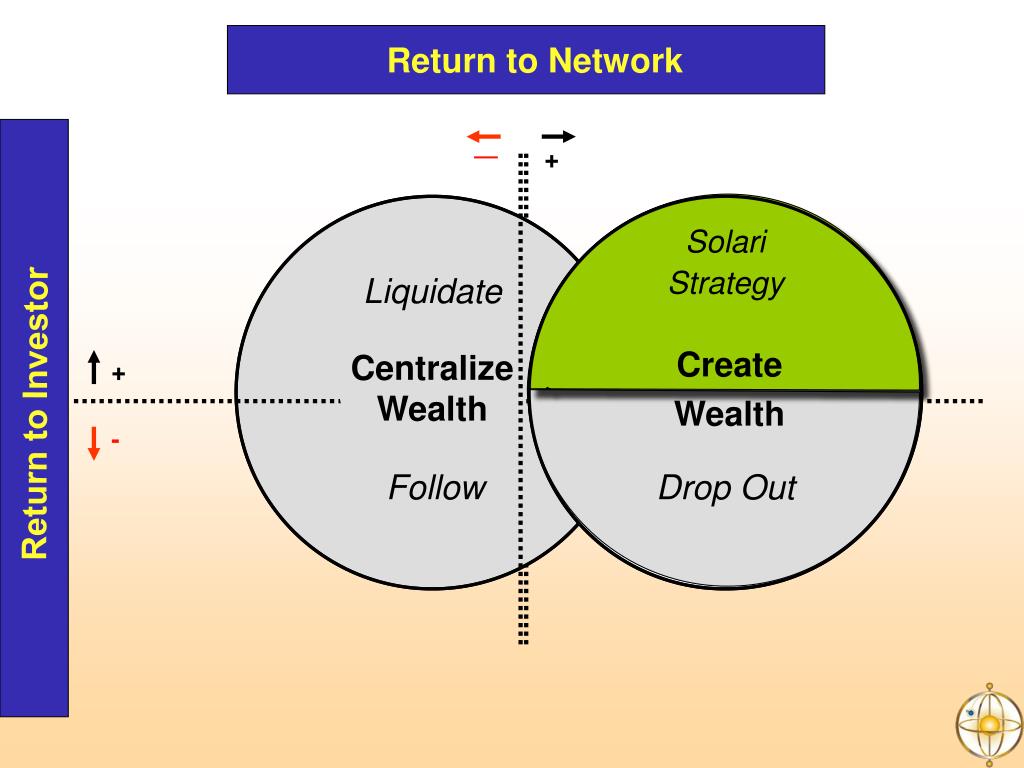 Return to Network

Return to Investor

—

+

+

-

Liquidate

Centralize Wealth

Follow

Solari Strategy

Create Wealth

Drop Out